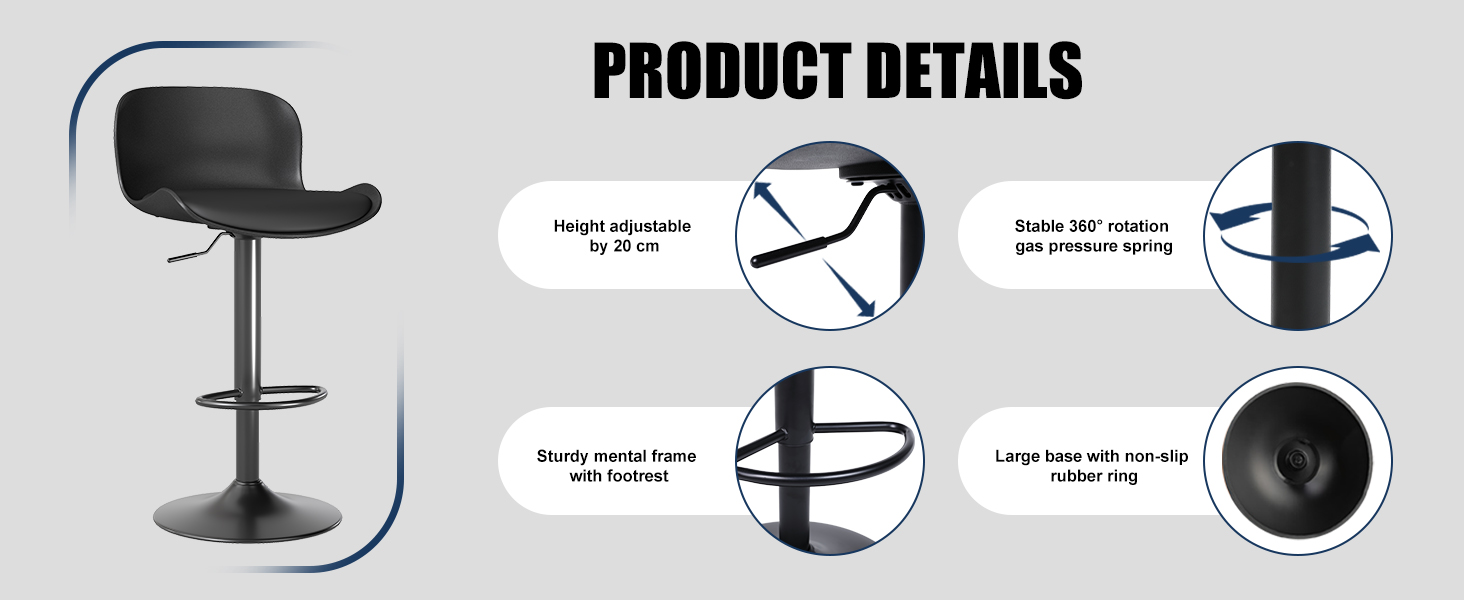 PRODUCT DETAILS

Height adjustable by 20 cm

Stable 360° rotation gas pressure spring

Sturdy mental frame with footrest

Large base with non-slip rubber ring